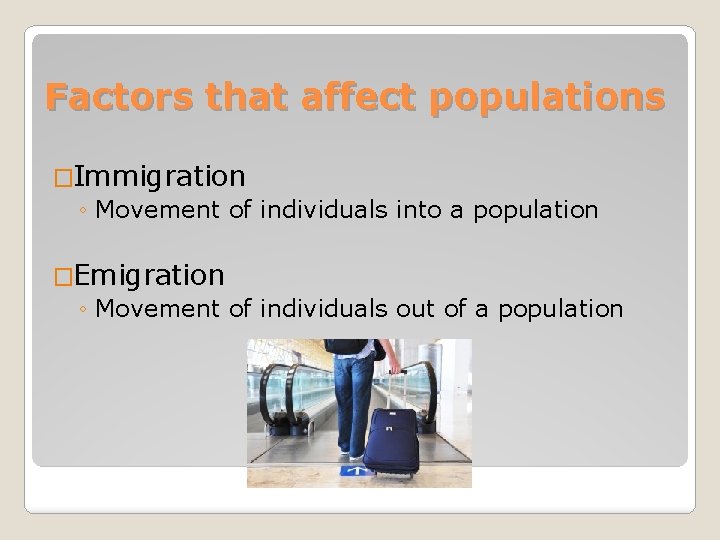 Factors that affect populations

□Immigration
◦ Movement of individuals into a population

□Emigration
◦ Movement of individuals out of a population